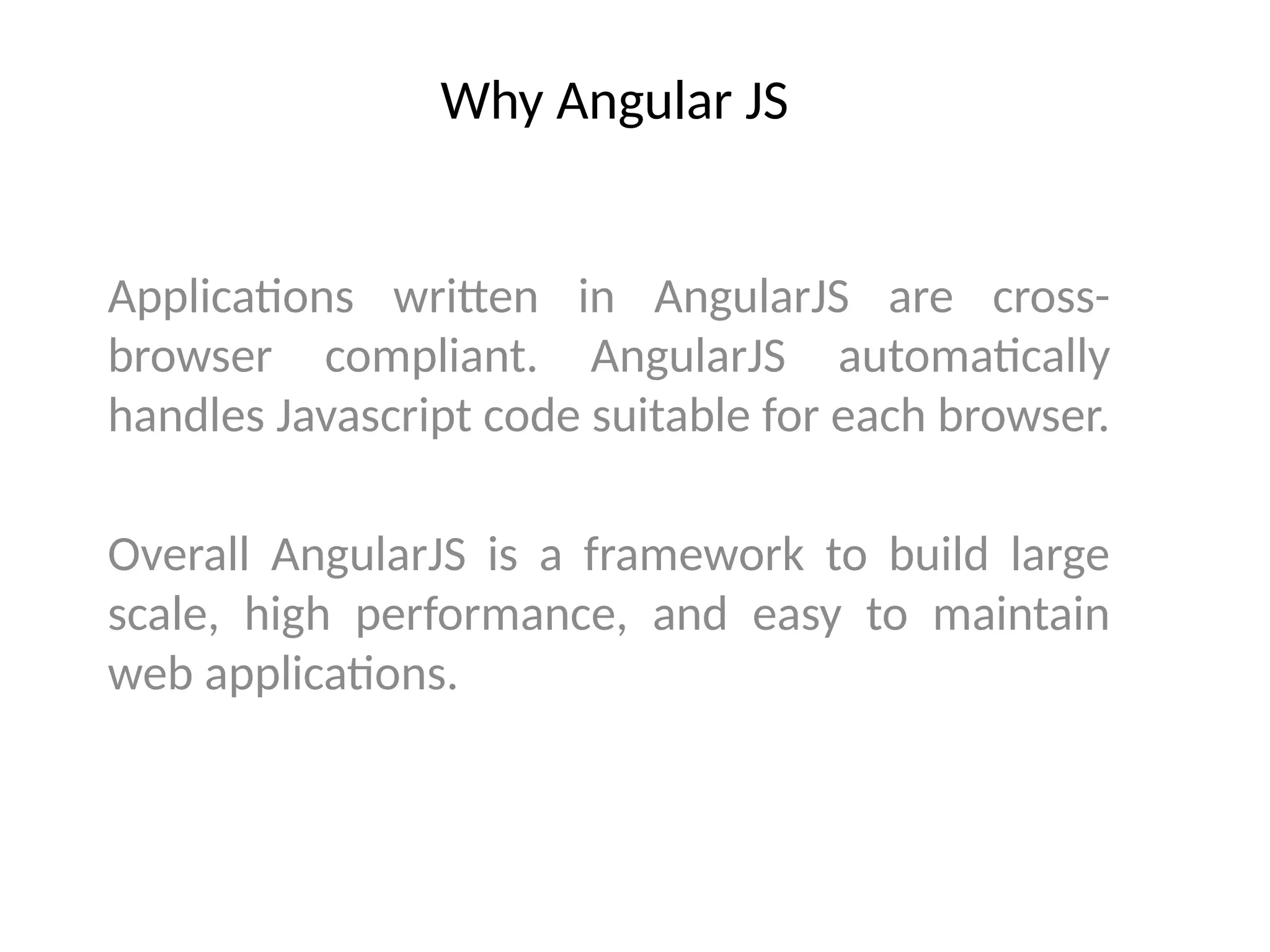 Why Angular JS

Applications written in AngularJS are cross-browser compliant. AngularJS automatically handles Javascript code suitable for each browser.

Overall AngularJS is a framework to build large scale, high performance, and easy to maintain web applications.